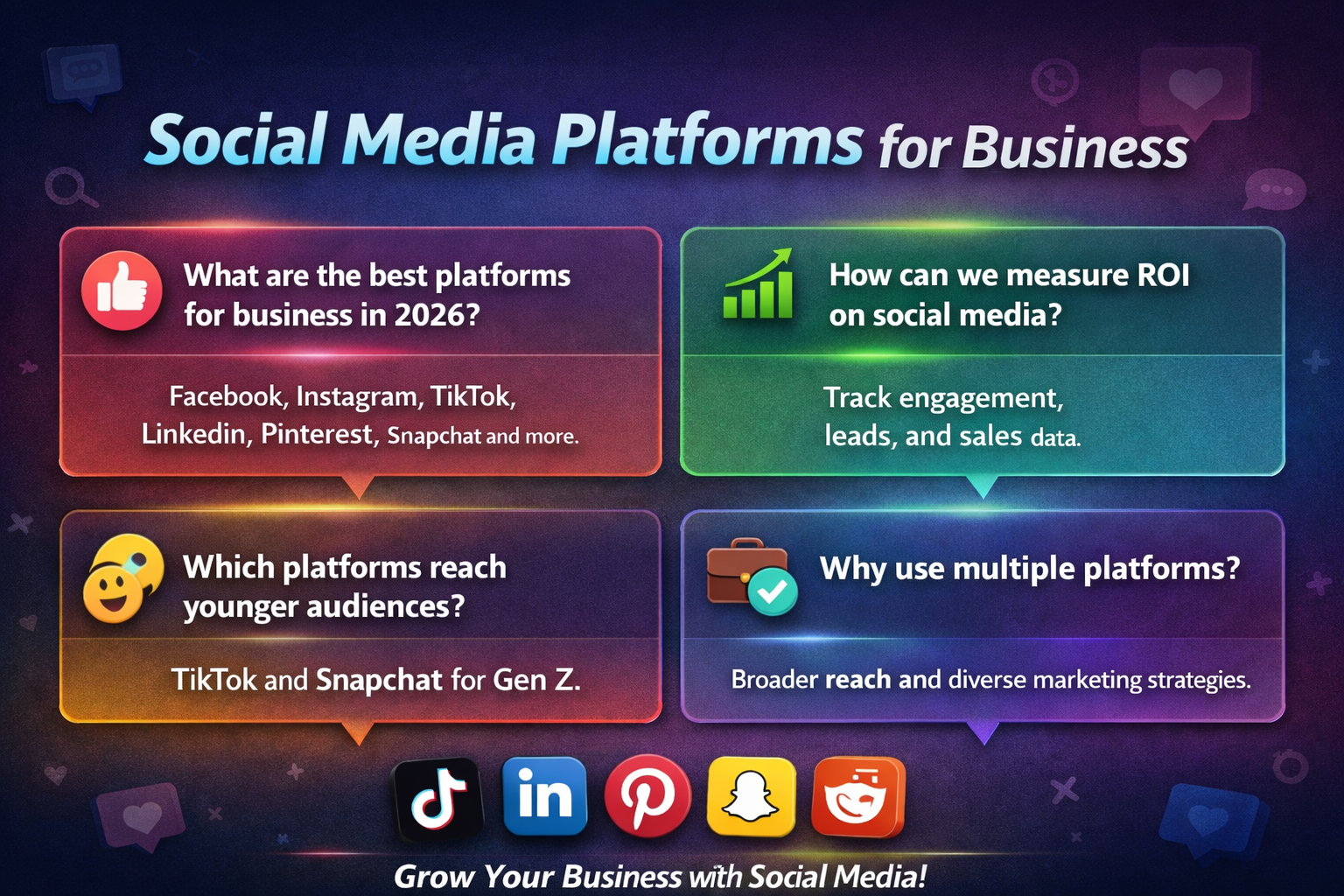 Social Media Platforms for Business

What are the best platforms for business in 2026?

Facebook, Instagram, TikTok, Linkedin, Pinterest, Snapchat and more.

How can we measure ROI on social media?

Track engagement, leads, and sales data.

Which platforms reach younger audiences?

TikTok and Snapchat for Gen Z.

Why use multiple platforms?

Broader reach and diverse marketing strategies.

in

Grow Your Business with Social Media!